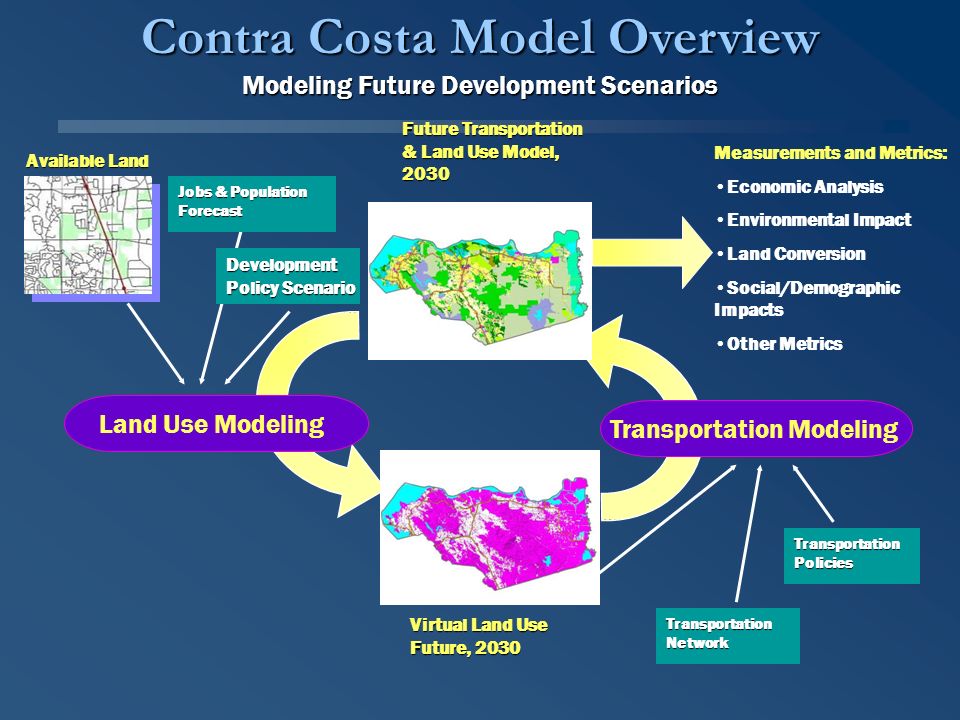 Contra Costa Model Overview

Modeling Future Development Scenarios

Available Land

Jobs & Population Forecast

Development Policy Scenario

Future Transportation & Land Use Model, 2030

Measurements and Metrics:

• Economic Analysis

• Environmental Impact

• Land Conversion

• Social/Demographic Impacts

• Other Metrics

Land Use Modeling

Transportation Modeling

Virtual Land Use Future, 2030

Transportation Network

Transportation Policies